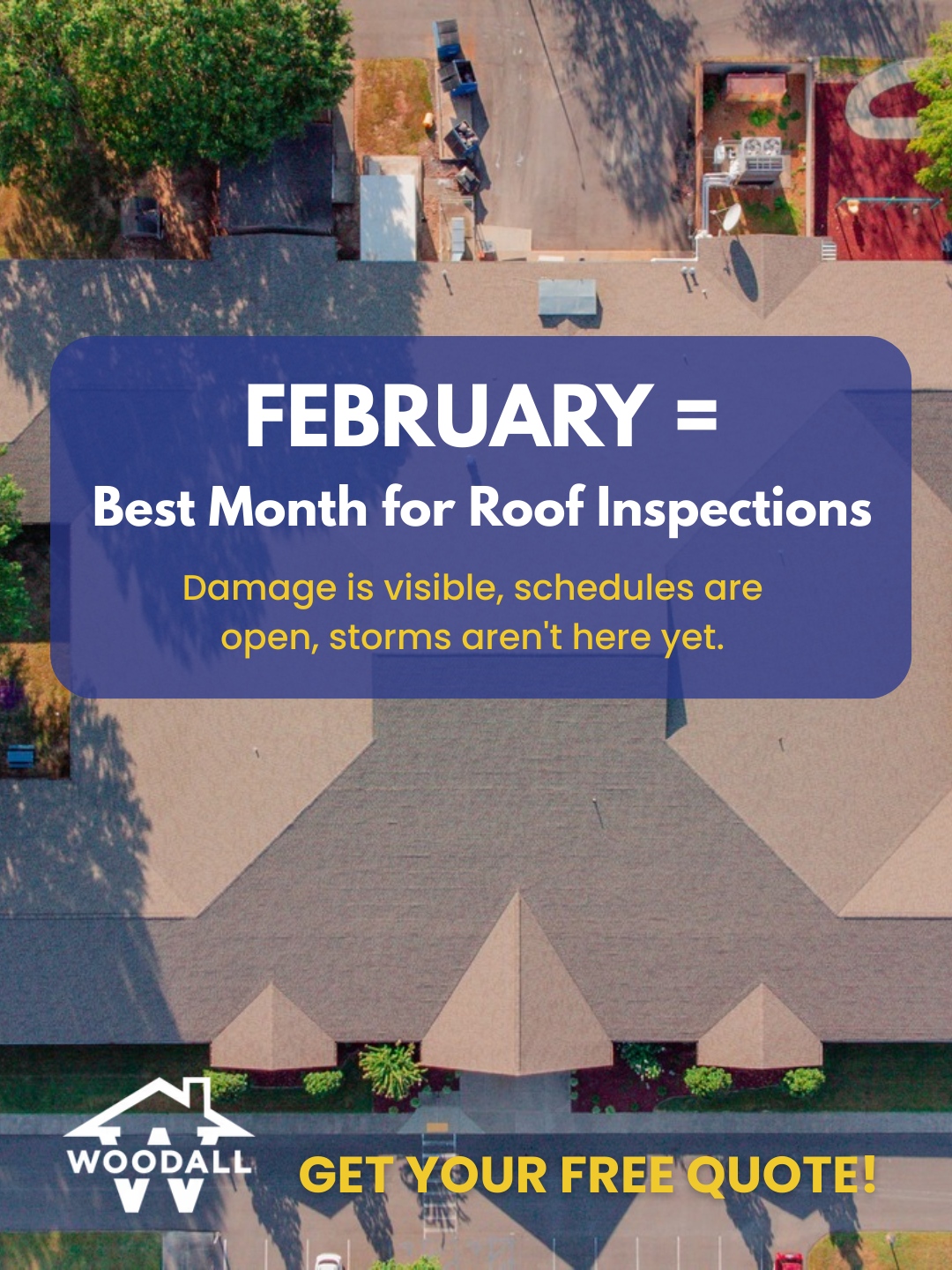 FEBRUARY =
Best Month for Roof Inspections

Damage is visible, schedules are open, storms aren't here yet.

WOODALL

GET YOUR FREE QUOTE!